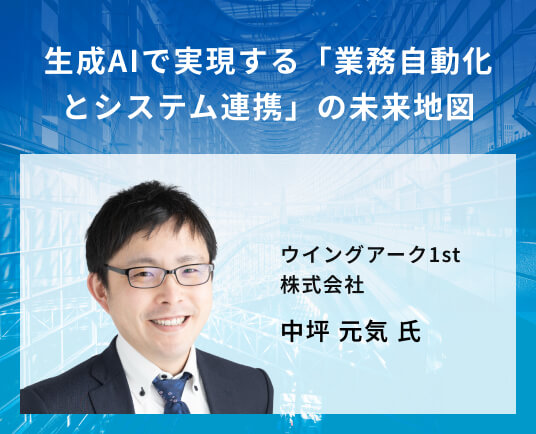 生成AIで実現する「業務自動化とシステム連携」の未来地図

ウイングアーク1st
株式会社

中坪 元気 氏